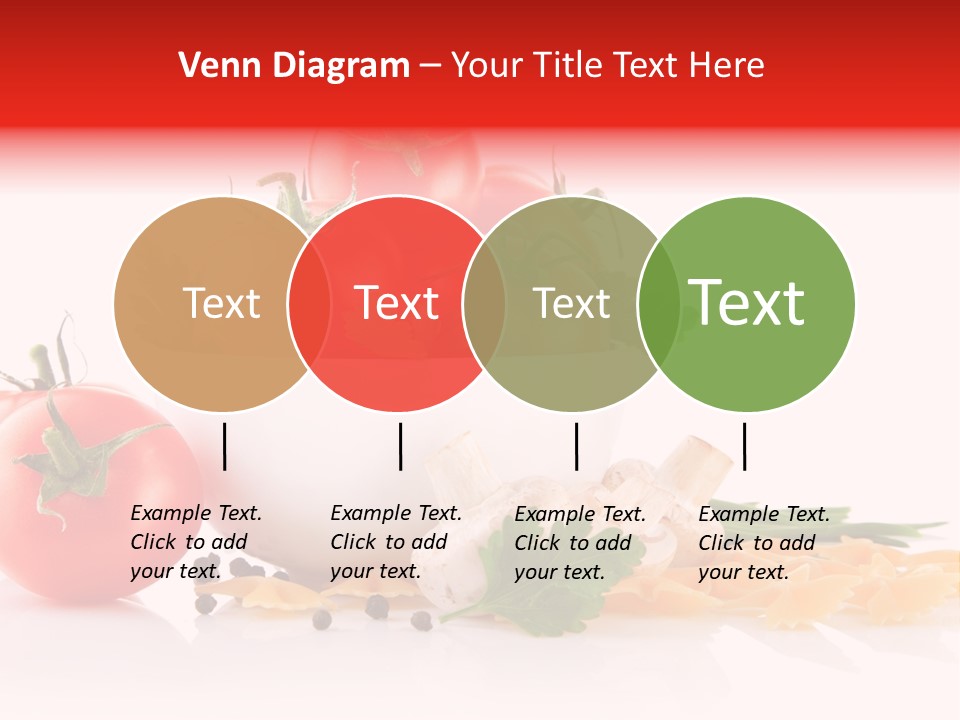 Venn Diagram – Your Title Text Here

Text

Text

Text

Text

Example Text. Click to add your text.

Example Text. Click to add your text.

Example Text. Click to add your text.

Example Text. Click to add your text.